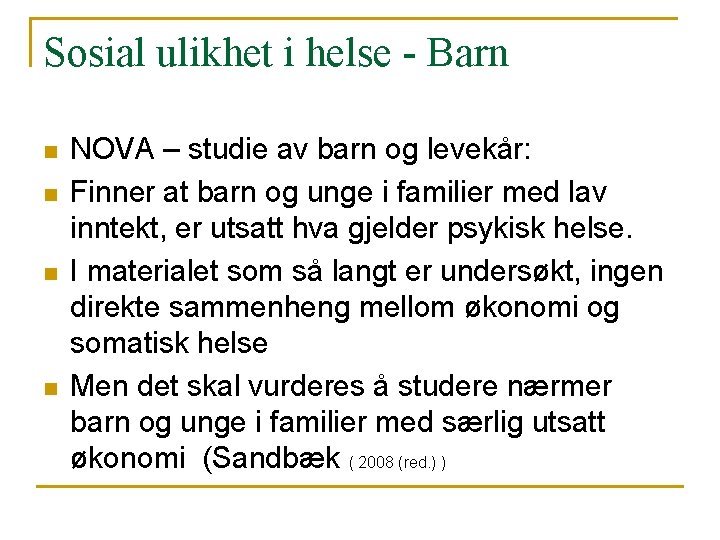 Sosial ulikhet i helse - Barn

NOVA – studie av barn og levekår:

Finner at barn og unge i familier med lav inntekt, er utsatt hva gjelder psykisk helse.

I materialet som så langt er undersøkt, ingen direkte sammenheng mellom økonomi og somatisk helse

Men det skal vurderes å studere nærmer barn og unge i familier med særlig utsatt økonomi (Sandbæk ( 2008 (red.) )